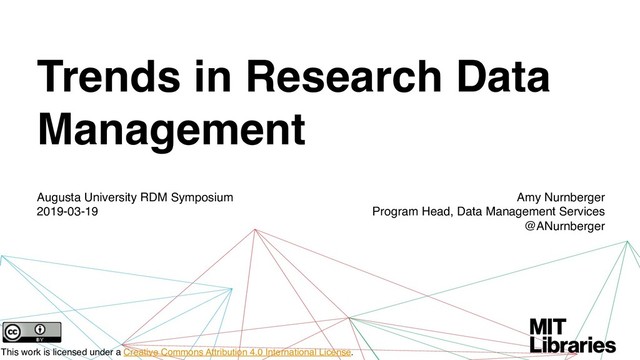 Trends in Research Data Management

Augusta University RDM Symposium
2019-03-19

Amy Nurnberger
Program Head, Data Management Services
@ANurnberger

cc BY

This work is licensed under a Creative Commons Attribution 4.0 International License.

MIT Libraries